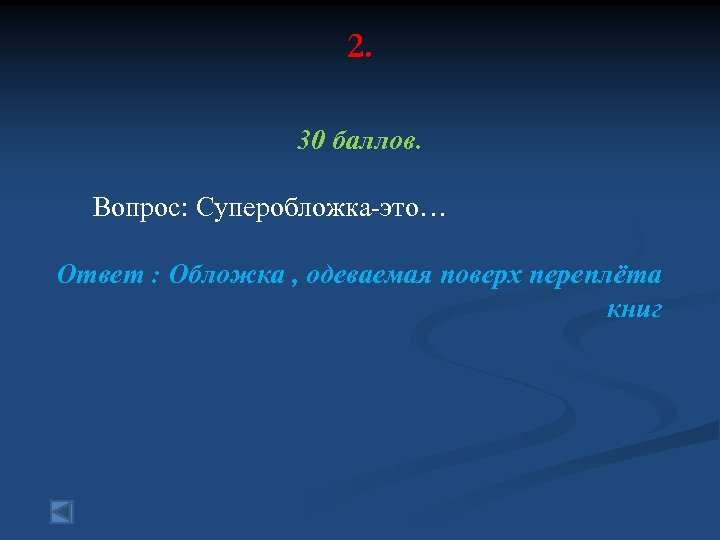 2.

30 баллов.

Вопрос: Суперобложка-это…

Ответ : Обложка , одеваемая поверх переплёта книг